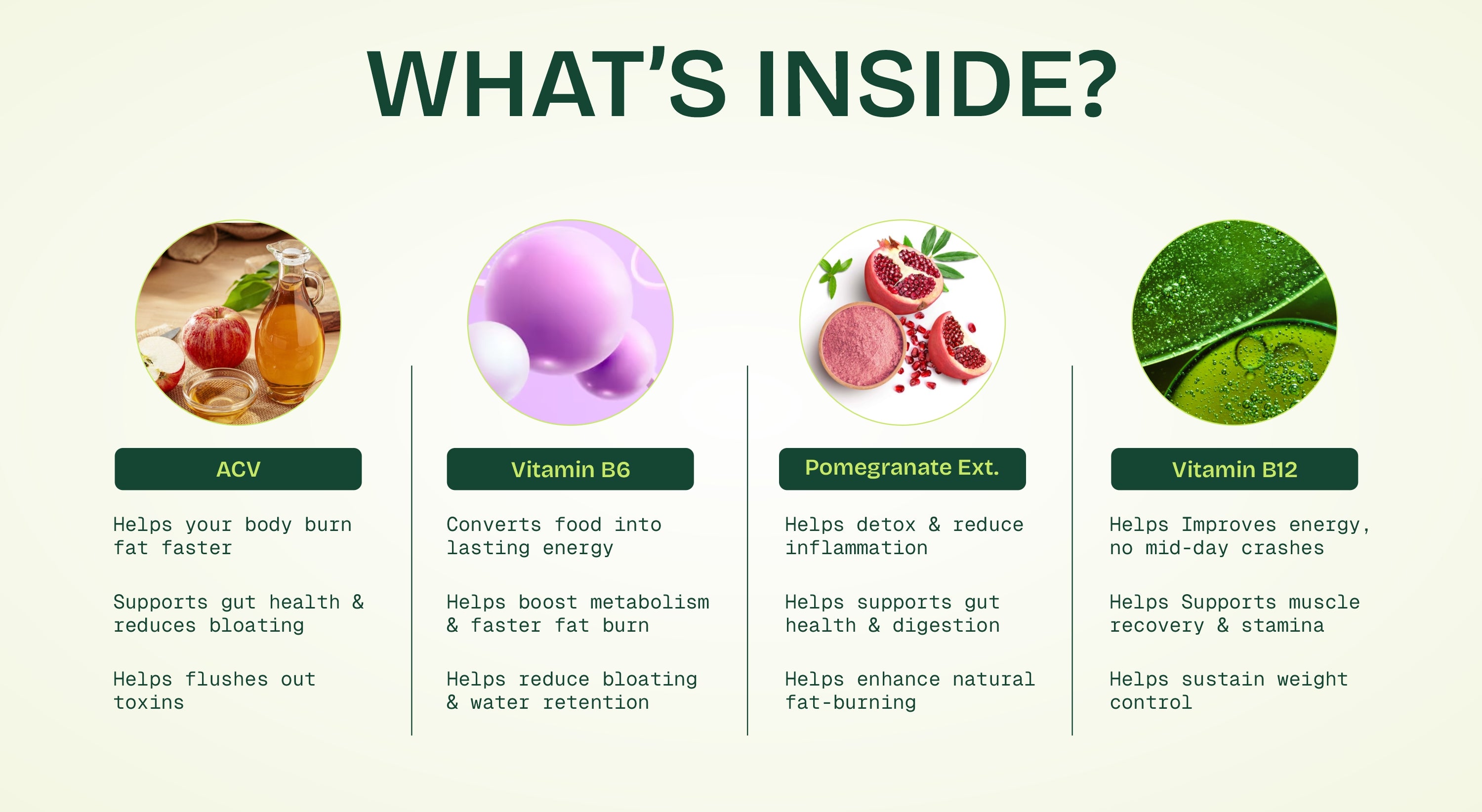 WHAT'S INSIDE?

ACV

Helps your body burn fat faster

Supports gut health & reduces bloating

Helps flushes out toxins

Vitamin B6

Converts food into lasting energy

Helps boost metabolism & faster fat burn

Helps reduce bloating & water retention

Pomegranate Ext.

Helps detox & reduce inflammation

Helps supports gut health & digestion

Helps enhance natural fat-burning

Vitamin B12

Helps Improves energy, no mid-day crashes

Helps Supports muscle recovery & stamina

Helps sustain weight control